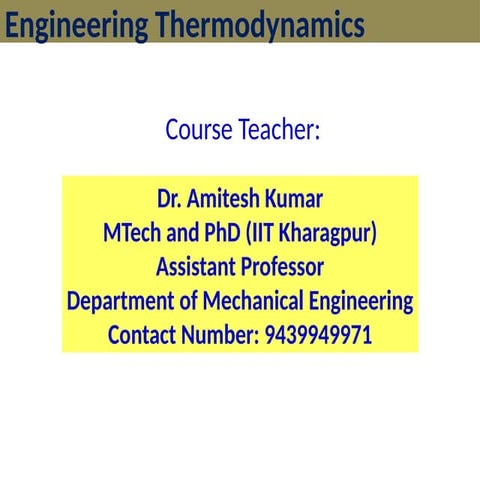 Engineering Thermodynamics

Course Teacher:

Dr. Amitesh Kumar
MTech and PhD (IIT Kharagpur)
Assistant Professor
Department of Mechanical Engineering
Contact Number: 9439949971